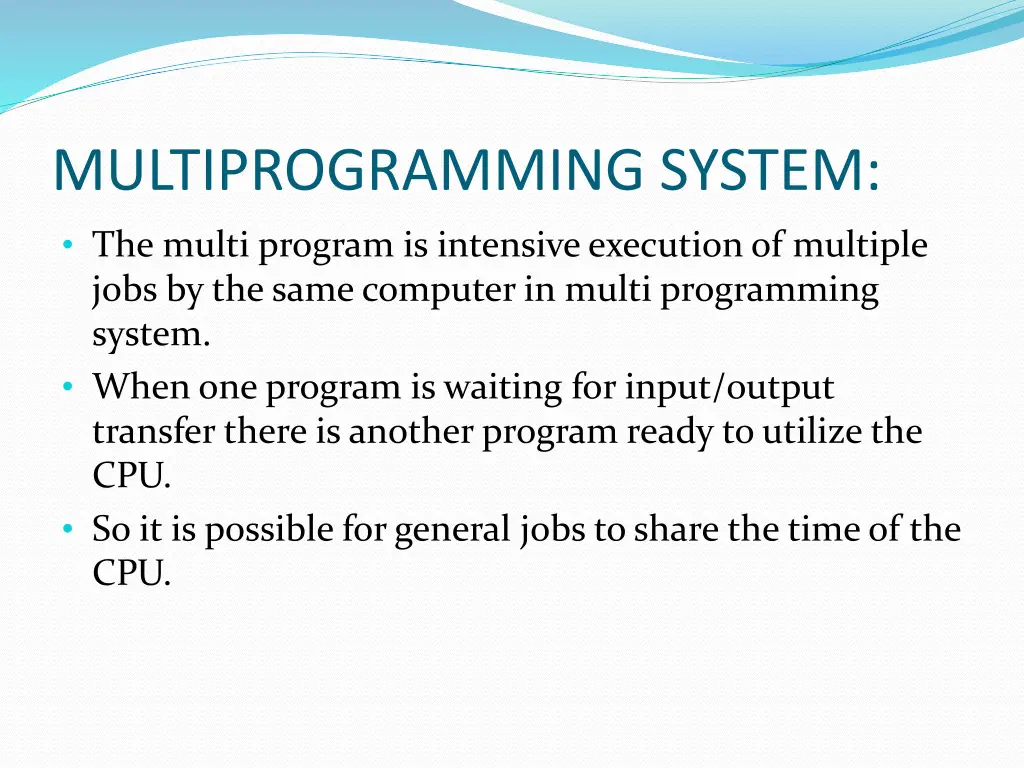 MULTIPROGRAMMING SYSTEM:

• The multi program is intensive execution of multiple jobs by the same computer in multi programming system.
• When one program is waiting for input/output transfer there is another program ready to utilize the CPU.
• So it is possible for general jobs to share the time of the CPU.